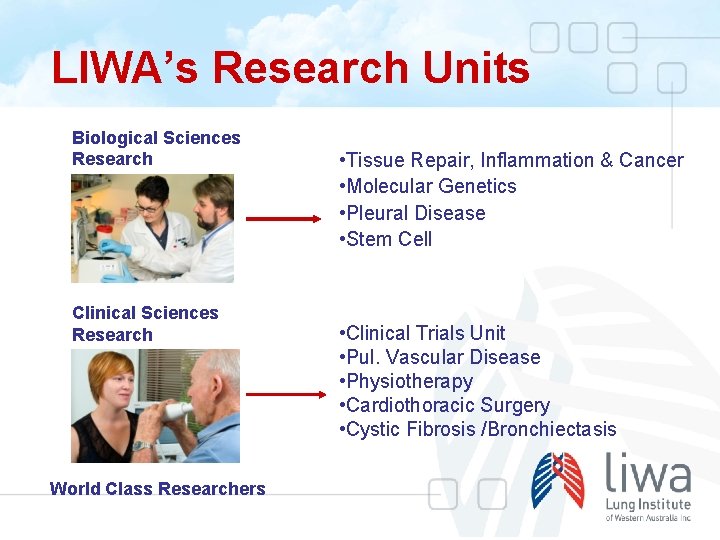 LIWA's Research Units

Biological Sciences Research

•Tissue Repair, Inflammation & Cancer
•Molecular Genetics
•Pleural Disease
•Stem Cell

Clinical Sciences Research

•Clinical Trials Unit
•Pul. Vascular Disease
•Physiotherapy
•Cardiothoracic Surgery
•Cystic Fibrosis /Bronchiectasis

World Class Researchers

liwa
Lung Institute
of Western Australia Inc